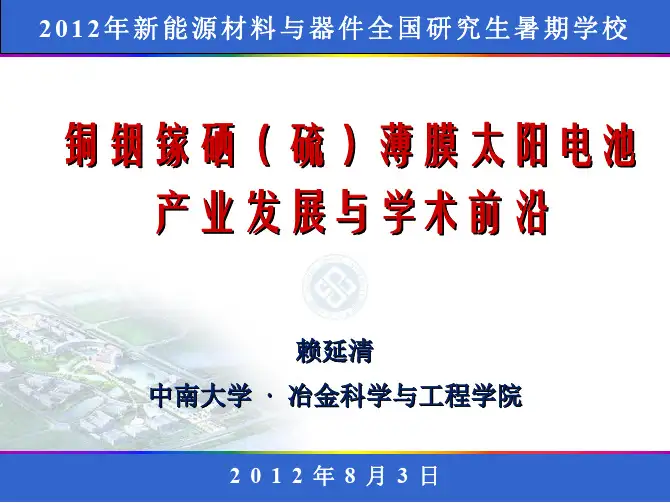 2012年新能源材料与器件全国研究生暑期学校

铜铟镓硒（硫）薄膜太阳电池
产业发展与学术前沿

赖延清

中南大学 · 冶金科学与工程学院

2012年8月3日